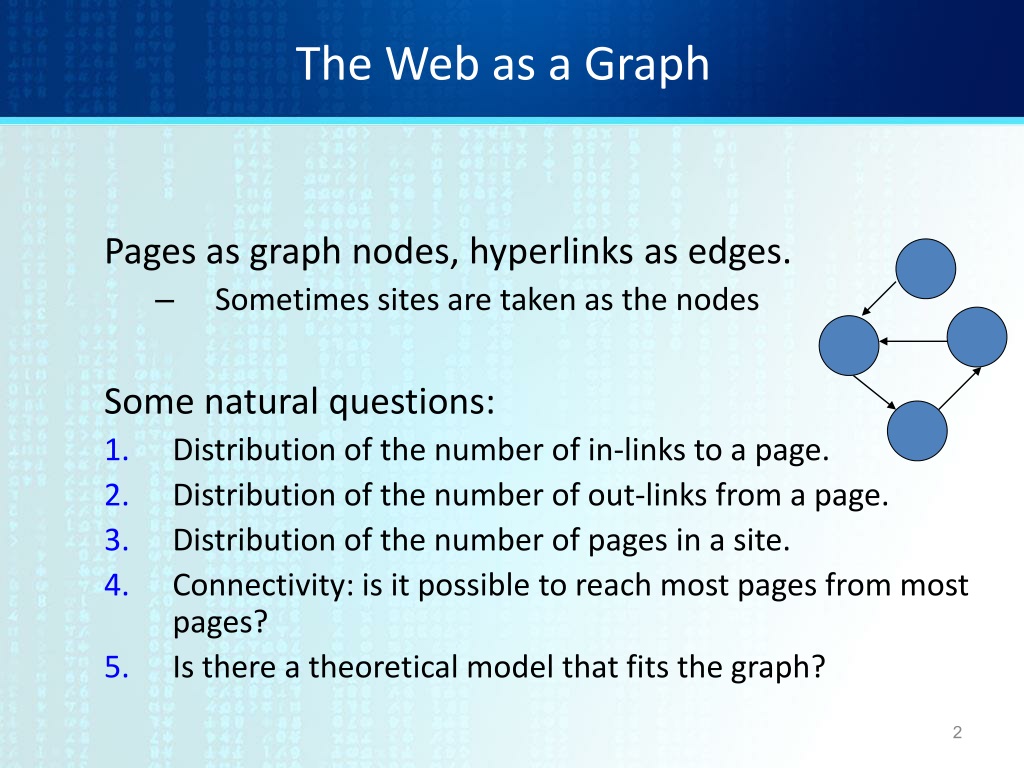 The Web as a Graph

Pages as graph nodes, hyperlinks as edges.

– Sometimes sites are taken as the nodes

Some natural questions:

1. Distribution of the number of in-links to a page.
2. Distribution of the number of out-links from a page.
3. Distribution of the number of pages in a site.
4. Connectivity: is it possible to reach most pages from most pages?
5. Is there a theoretical model that fits the graph?

2